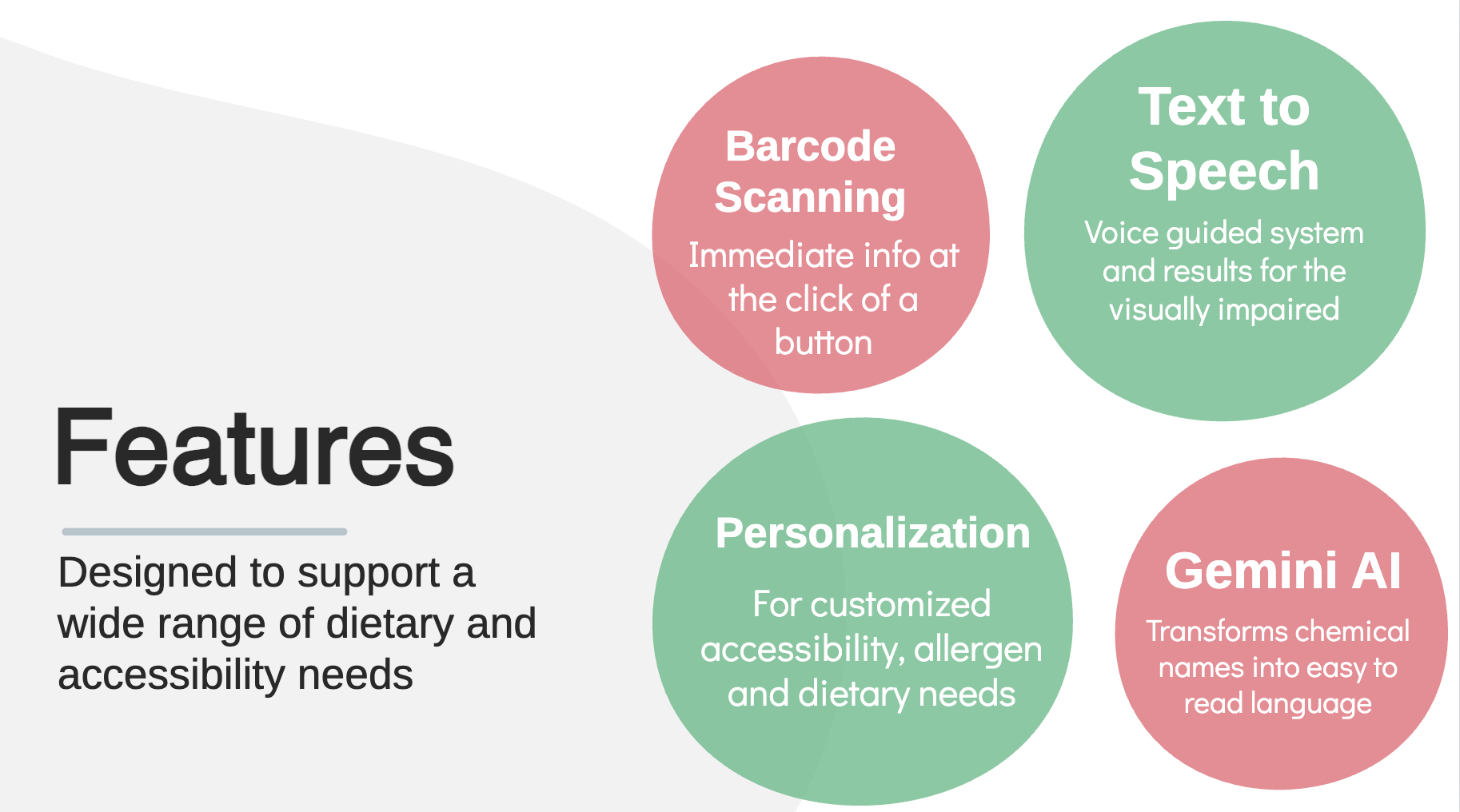 Features

Designed to support a wide range of dietary and accessibility needs

Barcode Scanning

Immediate info at the click of a button

Text to Speech

Voice guided system and results for the visually impaired

Personalization

For customized accessibility, allergen and dietary needs

Gemini AI

Transforms chemical names into easy to read language